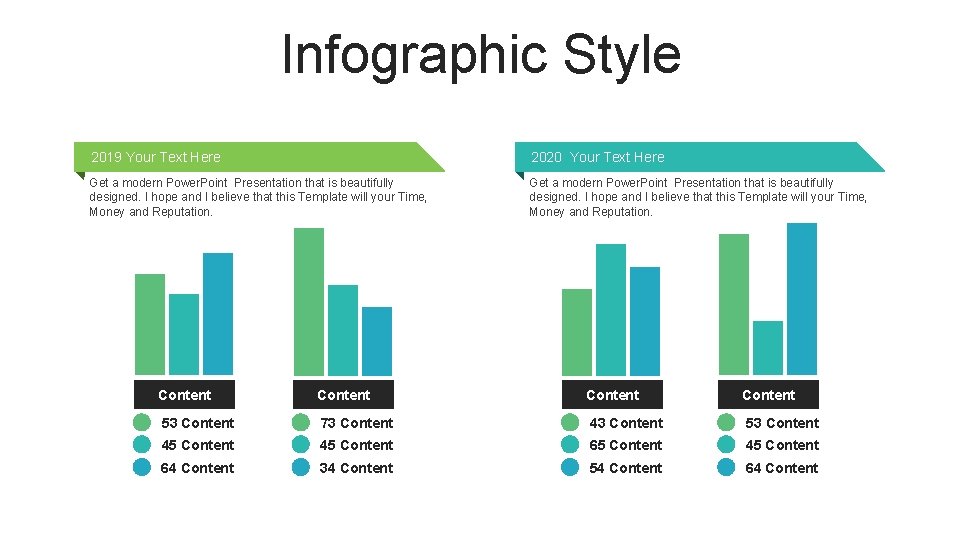 Infographic Style

2019 Your Text Here

Get a modern PowerPoint Presentation that is beautifully designed. I hope and I believe that this Template will your Time, Money and Reputation.

Content
53 Content
45 Content
64 Content

Content
73 Content
45 Content
34 Content

2020 Your Text Here

Get a modern PowerPoint Presentation that is beautifully designed. I hope and I believe that this Template will your Time, Money and Reputation.

Content
43 Content
65 Content
54 Content

Content
53 Content
45 Content
64 Content